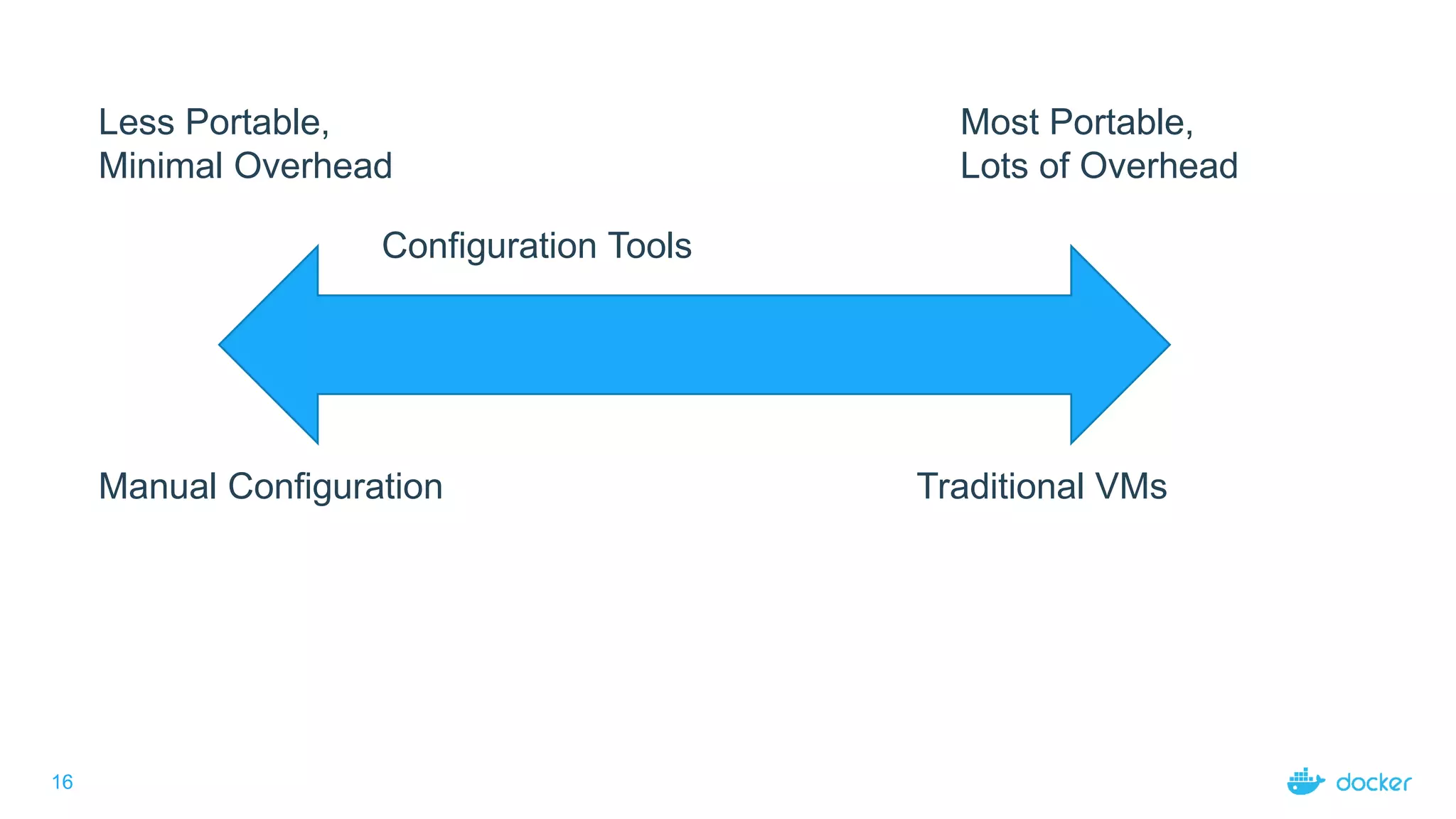 Less Portable,
Minimal Overhead

Most Portable,
Lots of Overhead

Configuration Tools

Manual Configuration

Traditional VMs

16

docker